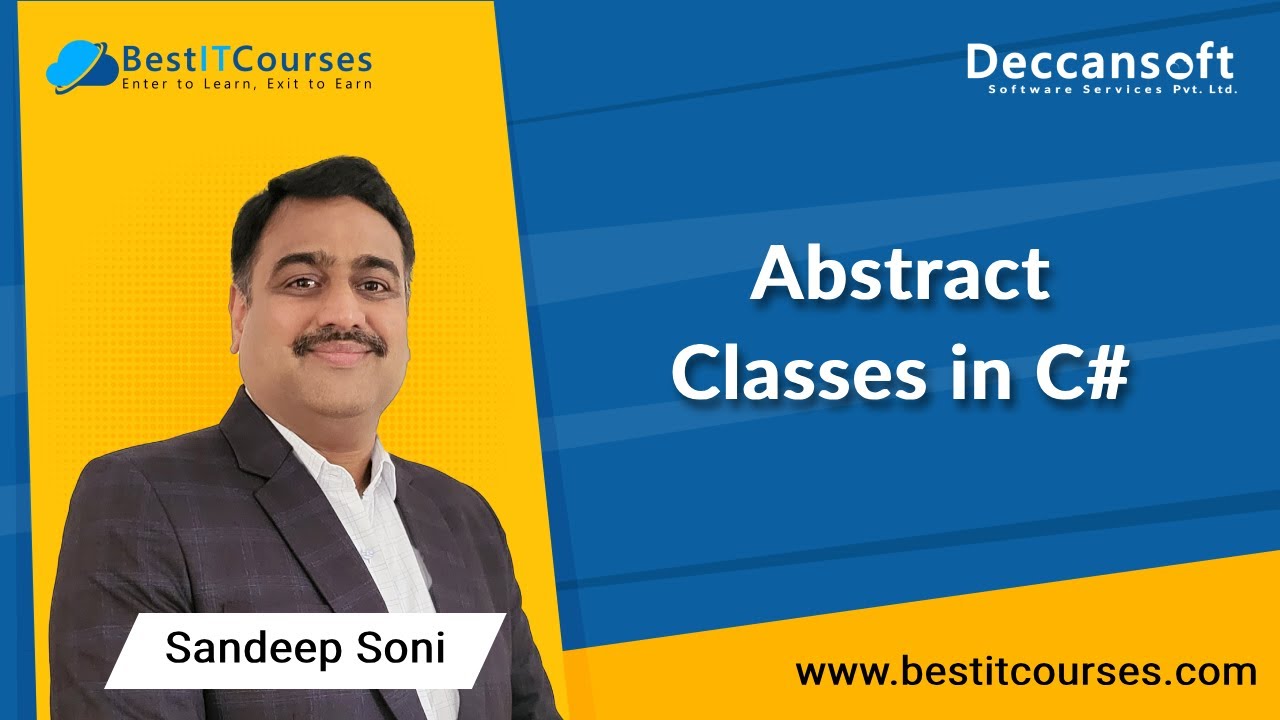 BestITCourses
Enter to Learn, Exit to Earn

Deccansoft
Software Services Pvt. Ltd.

Abstract Classes in C#

Sandeep Soni

www.bestitcourses.com